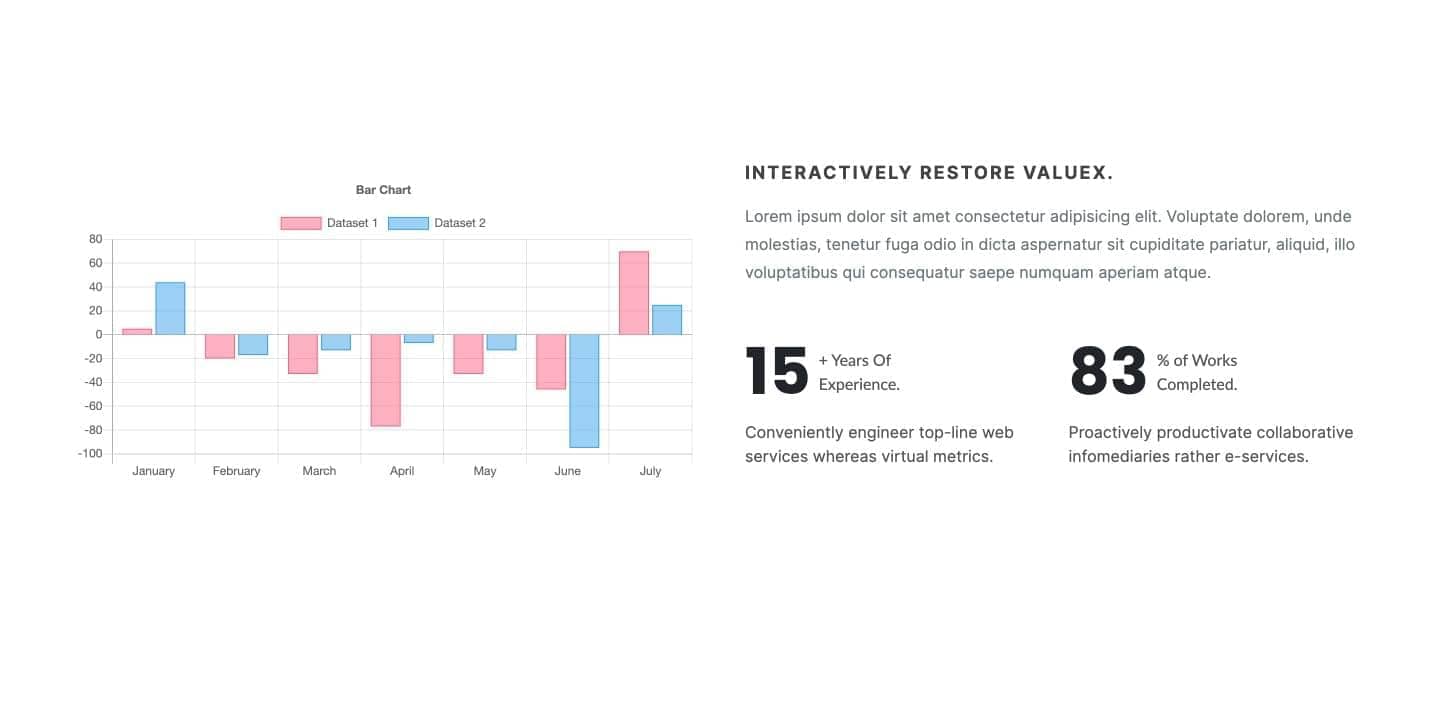 Bar Chart

Dataset 1 Dataset 2

80
60
40
20
0
-20
-40
-60
-80
-100

January February March April May June July

INTERACTIVELY RESTORE VALUEX.

Lorem ipsum dolor sit amet consectetur adipisicing elit. Voluptate dolorem, unde molestias, tenetur fuga odio in dicta aspernatur sit cupiditate pariatur, aliquid, illo voluptatibus qui consequatur saepe numquam aperiam atque.

15 + Years Of Experience.

Conveniently engineer top-line web services whereas virtual metrics.

83 % of Works Completed.

Proactively productivate collaborative infomediaries rather e-services.